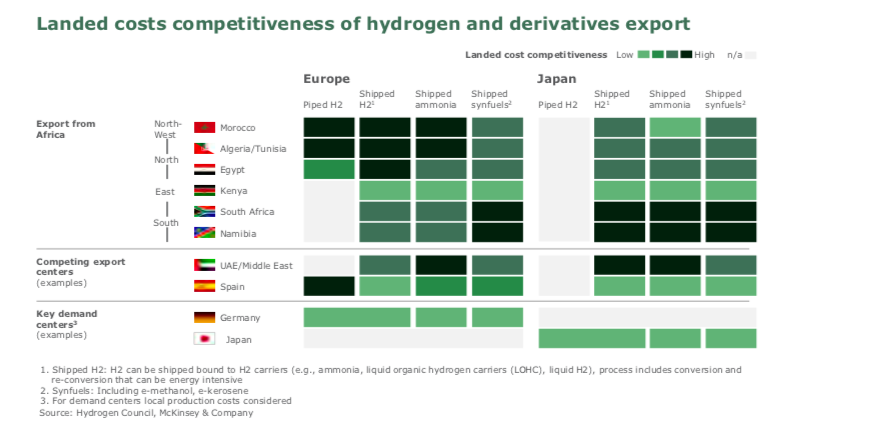 Landed costs competitiveness of hydrogen and derivatives export

Landed cost competitiveness Low High n/a

Europe

Piped H2

Shipped H2$^1$

Shipped ammonia

Shipped synfuels$^2$

Japan

Piped H2

Shipped H2$^1$

Shipped ammonia

Shipped synfuels$^2$

Export from Africa

North-West

North

East

South

Morocco

Algeria/Tunisia

Egypt

Kenya

South Africa

Namibia

Competing export centers (examples)

UAE/Middle East

Spain

Key demand centers$^3$ (examples)

Germany

Japan

1. Shipped H2: H2 can be shipped bound to H2 carriers (e.g., ammonia, liquid organic hydrogen carriers (LOHC), liquid H2), process includes conversion and re-conversion that can be energy intensive
2. Synfuels: Including e-methanol, e-kerosene
3. For demand centers local production costs considered
Source: Hydrogen Council, McKinsey & Company